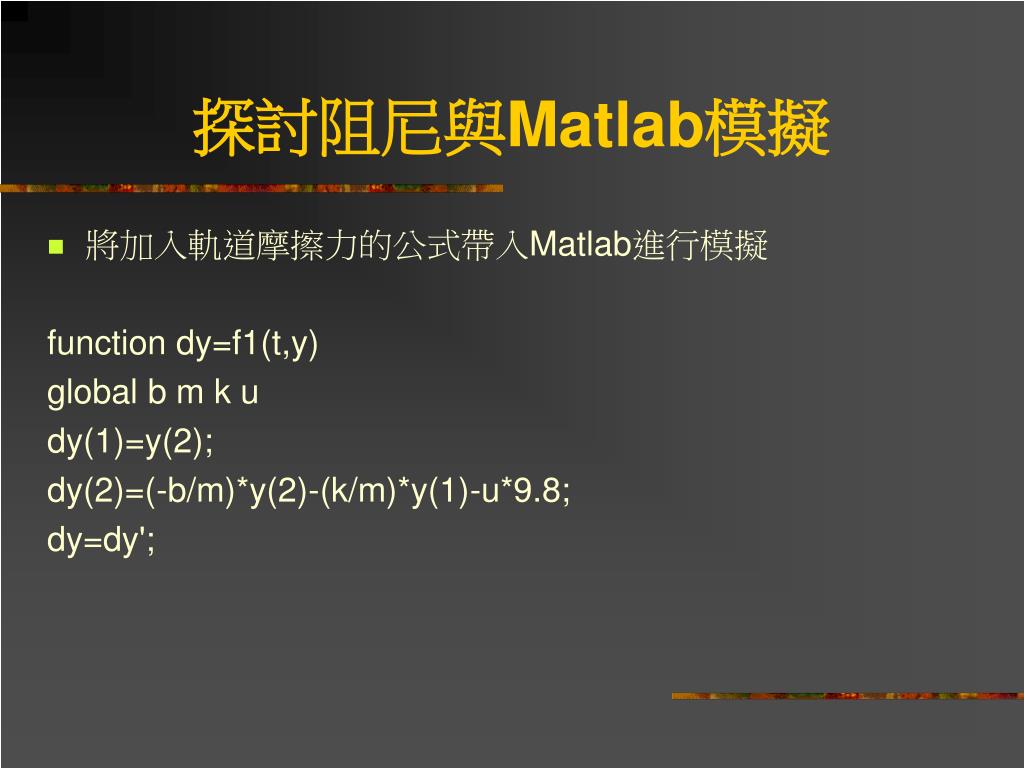 探討阻尼與Matlab模擬

將加入軌道摩擦力的公式帶入Matlab進行模擬

function dy=f1(t,y)
global b m k u
dy(1)=y(2);
dy(2)=(-b/m)*y(2)-(k/m)*y(1)-u*9.8;
dy=dy';